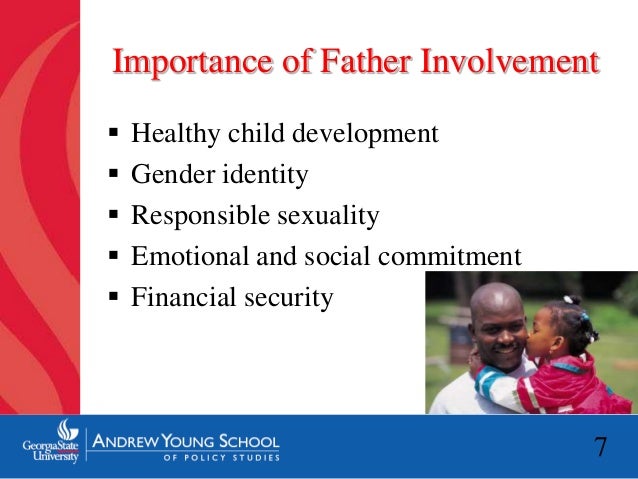 Importance of Father Involvement

▪ Healthy child development
▪ Gender identity
▪ Responsible sexuality
▪ Emotional and social commitment
▪ Financial security

GeorgiaState University

ANDREW YOUNG SCHOOL OF POLICY STUDIES

7